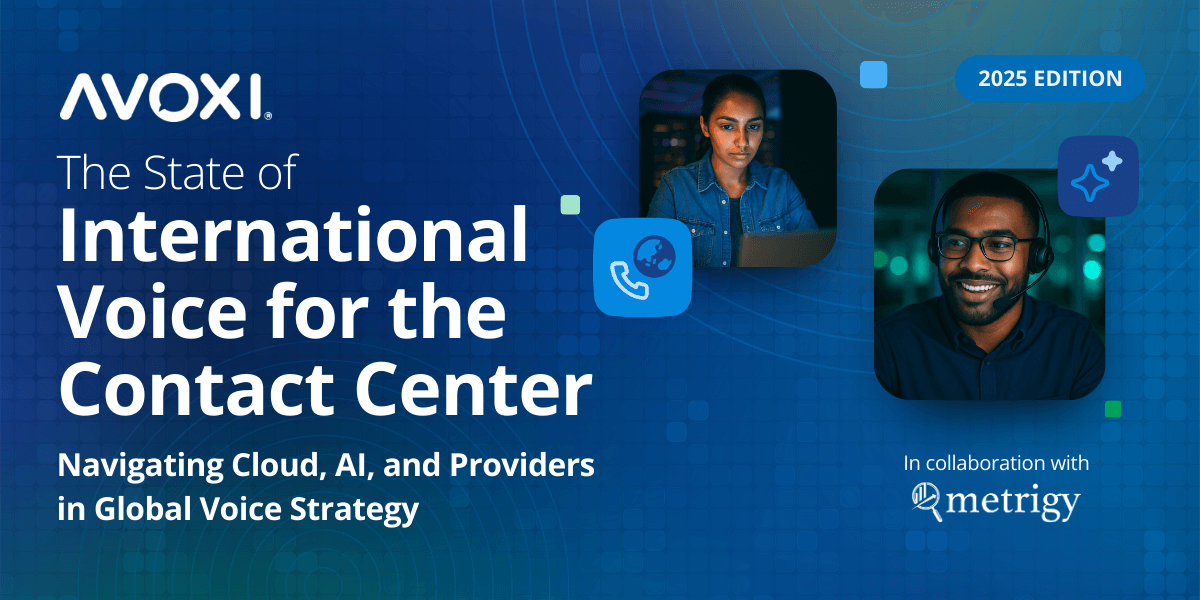 AVOXI

The State of
International Voice for the Contact Center

Navigating Cloud, AI, and Providers in Global Voice Strategy

2025 EDITION

In collaboration with
metrigy